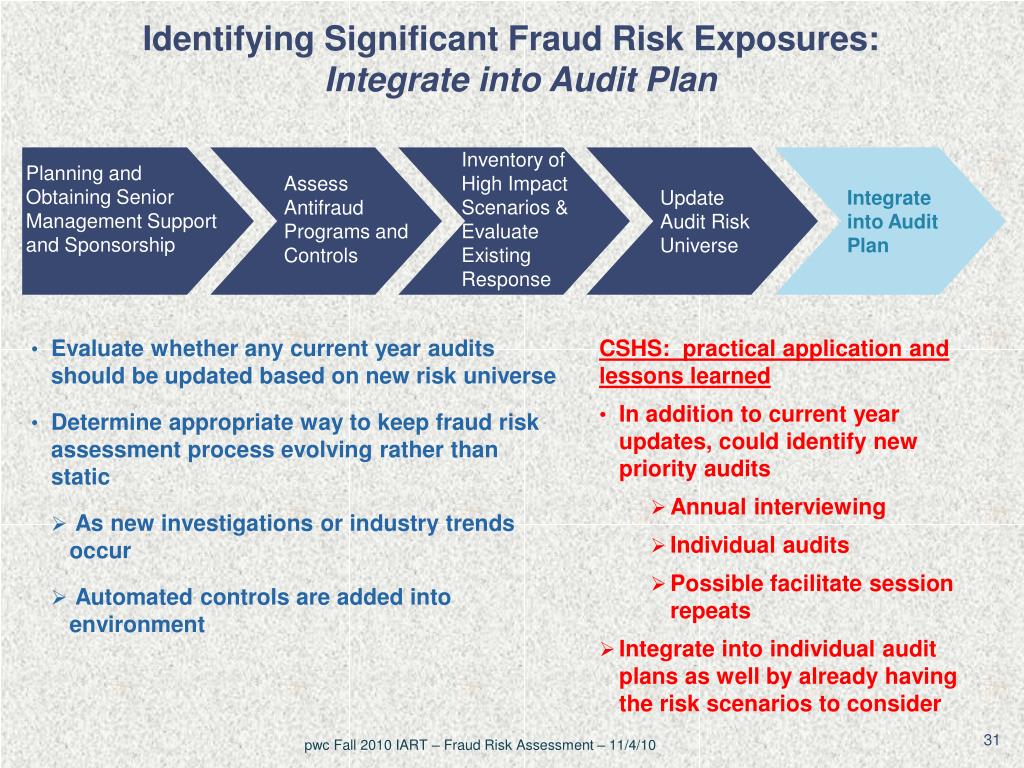 Identifying Significant Fraud Risk Exposures:
Integrate into Audit Plan

Planning and Obtaining Senior Management Support and Sponsorship

Assess Antifraud Programs and Controls

Inventory of High Impact Scenarios & Evaluate Existing Response

Update Audit Risk Universe

Integrate into Audit Plan

• Evaluate whether any current year audits should be updated based on new risk universe

• Determine appropriate way to keep fraud risk assessment process evolving rather than static

➢ As new investigations or industry trends occur

➢ Automated controls are added into environment

CSHS: practical application and lessons learned

• In addition to current year updates, could identify new priority audits

➢ Annual interviewing

➢ Individual audits

➢ Possible facilitate session repeats

➢ Integrate into individual audit plans as well by already having the risk scenarios to consider

pwc Fall 2010 IART – Fraud Risk Assessment – 11/4/10

31